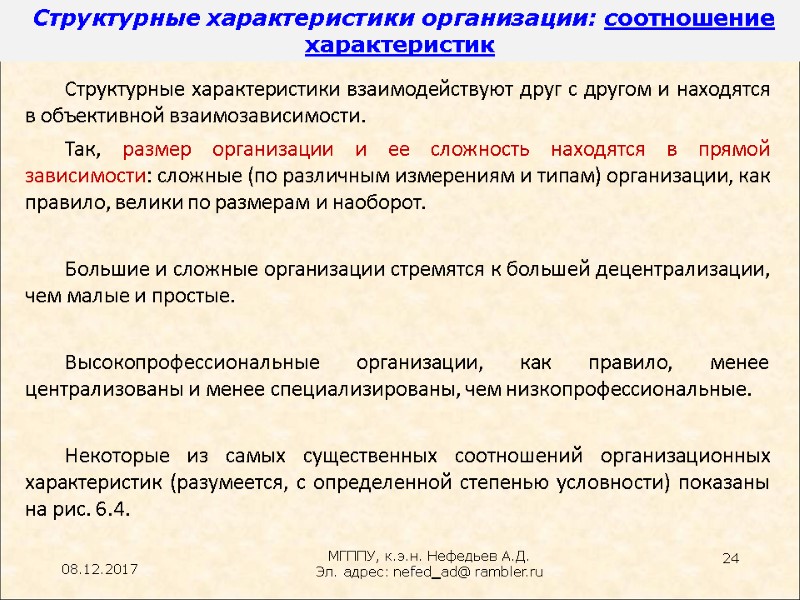 Структурные характеристики организации: соотношение характеристик

Структурные характеристики взаимодействуют друг с другом и находятся в объективной взаимозависимости.

Так, размер организации и ее сложность находятся в прямой зависимости: сложные (по различным измерениям и типам) организации, как правило, велики по размерам и наоборот.

Большие и сложные организации стремятся к большей децентрализации, чем малые и простые.

Высокопрофессиональные организации, как правило, менее централизованы и менее специализированы, чем низкопрофессиональные.

Некоторые из самых существенных соотношений организационных характеристик (разумеется, с определенной степенью условности) показаны на рис. 6.4.

08.12.2017

МГППУ, к.э.н. Нефедьев А.Д.
Эл. адрес: nefed_ad@ rambler.ru

24